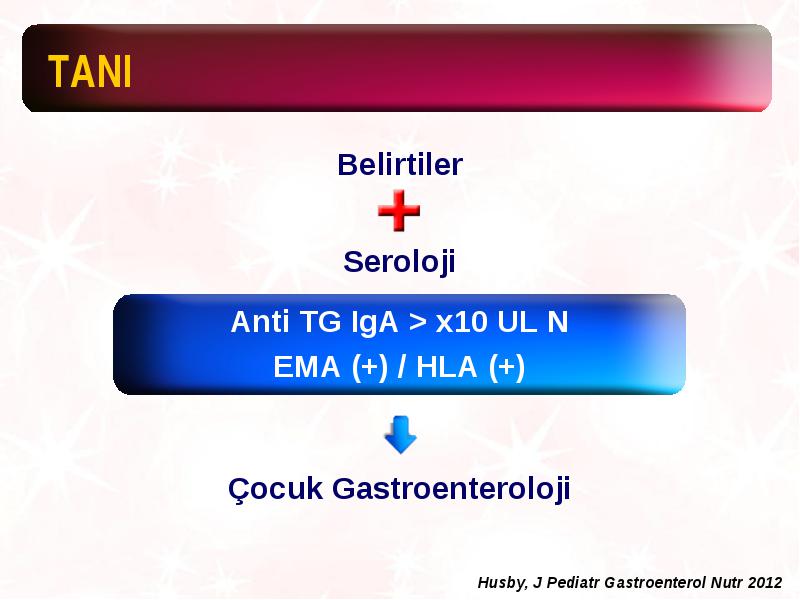 TANI

Belirtiler

Seroloji

Anti TG IgA > x10 UL N
EMA (+) / HLA (+)

Çocuk Gastroenteroloji

Husby, J Pediatr Gastroenterol Nutr 2012